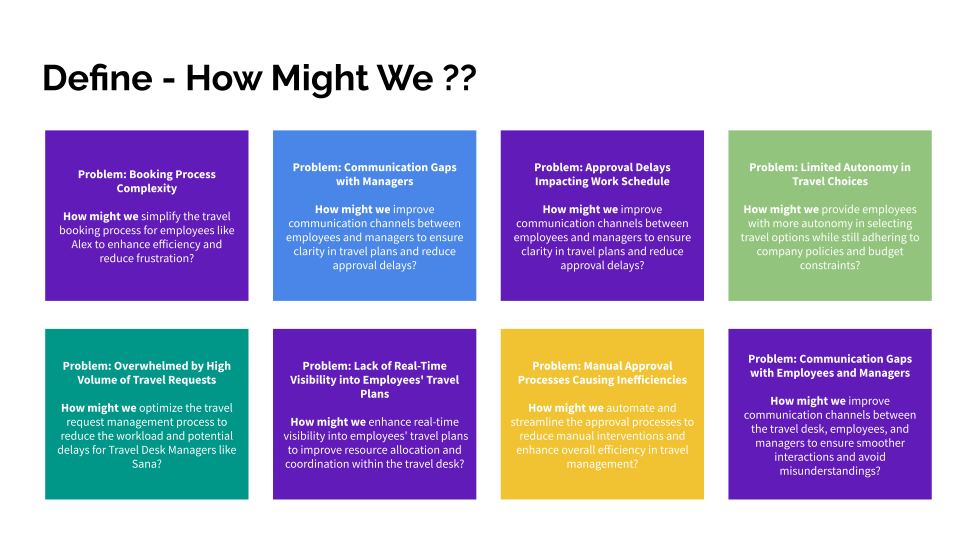 Define - How Might We ??

Problem: Booking Process Complexity

How might we simplify the travel booking process for employees like Alex to enhance efficiency and reduce frustration?

Problem: Communication Gaps with Managers

How might we improve communication channels between employees and managers to ensure clarity in travel plans and reduce approval delays?

Problem: Approval Delays Impacting Work Schedule

How might we improve communication channels between employees and managers to ensure clarity in travel plans and reduce approval delays?

Problem: Limited Autonomy in Travel Choices

How might we provide employees with more autonomy in selecting travel options while still adhering to company policies and budget constraints?

Problem: Overwhelmed by High Volume of Travel Requests

How might we optimize the travel request management process to reduce the workload and potential delays for Travel Desk Managers like Sana?

Problem: Lack of Real-Time Visibility into Employees' Travel Plans

How might we enhance real-time visibility into employees' travel plans to improve resource allocation and coordination within the travel desk?

Problem: Manual Approval Processes Causing Inefficiencies

How might we automate and streamline the approval processes to reduce manual interventions and enhance overall efficiency in travel management?

Problem: Communication Gaps with Employees and Managers

How might we improve communication channels between the travel desk, employees, and managers to ensure smoother interactions and avoid misunderstandings?